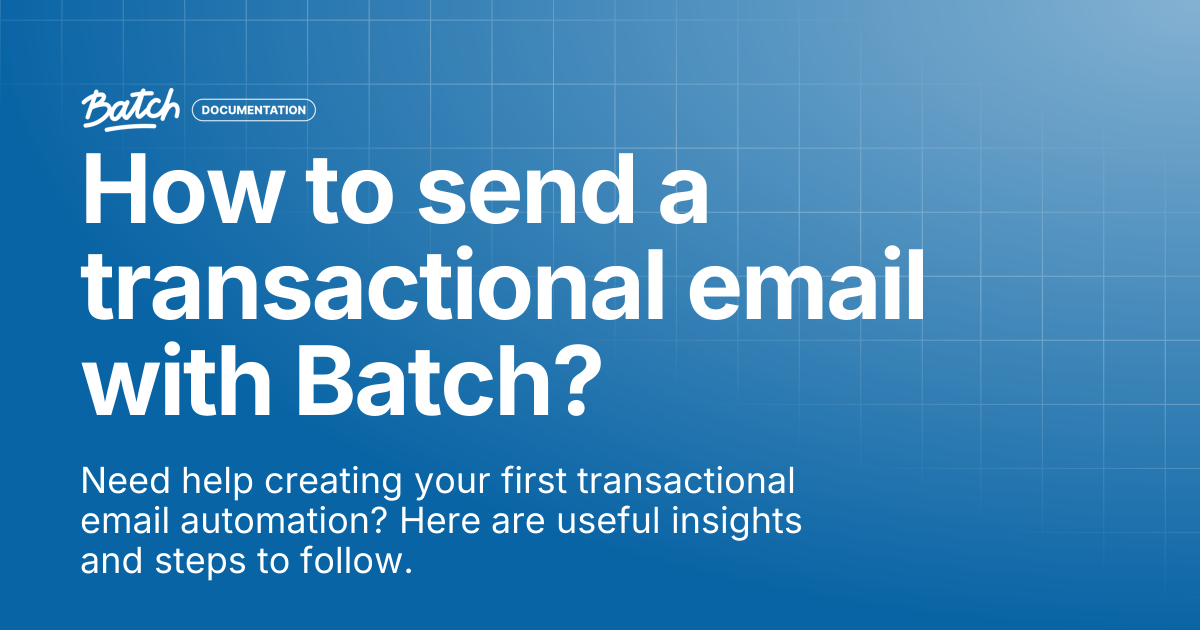 Batch DOCUMENTATION

How to send a transactional email with Batch?

Need help creating your first transactional email automation? Here are useful insights and steps to follow.